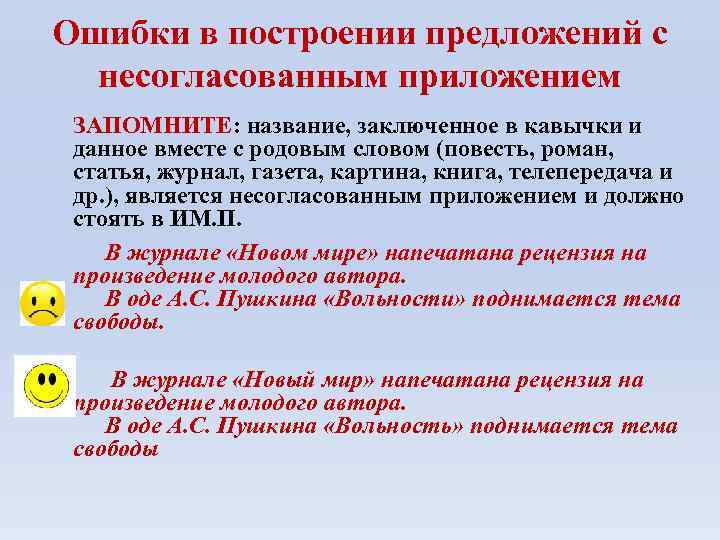 Ошибки в построении предложений с несогласованным приложением

ЗАПОМНИТЕ: название, заключенное в кавычки и данное вместе с родовым словом (повесть, роман, статья, журнал, газета, картина, книга, телепередача и др.), является несогласованным приложением и должно стоять в ИМ.П.

В журнале «Новом мире» напечатана рецензия на произведение молодого автора.
В оде А.С. Пушкина «Вольности» поднимается тема свободы.

В журнале «Новый мир» напечатана рецензия на произведение молодого автора.
В оде А.С. Пушкина «Вольность» поднимается тема свободы